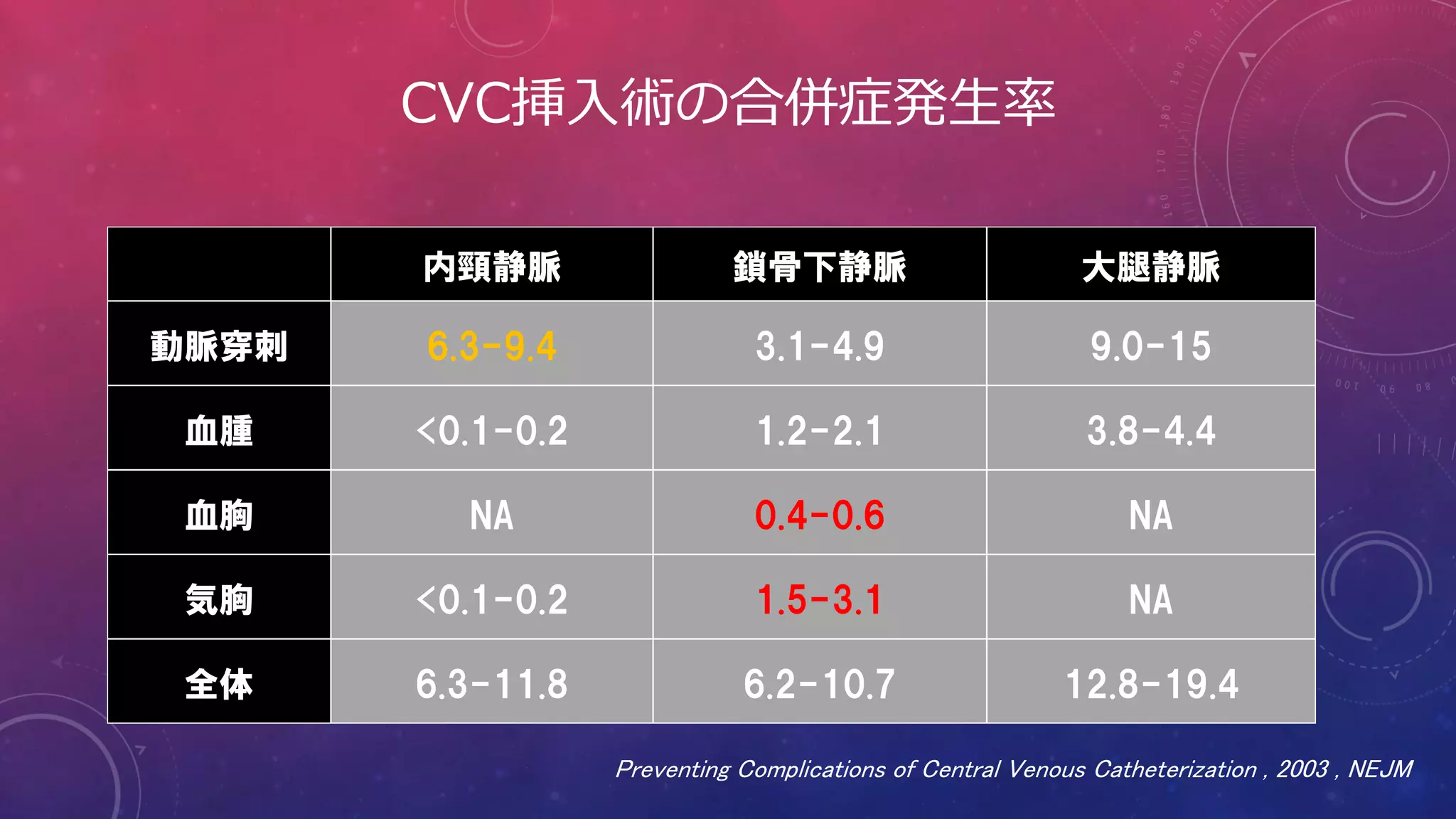 CVC挿入術の合併症発生率

| | 内頸静脈 | 鎖骨下静脈 | 大腿静脈 |
|---|---|---|---|
| 動脈穿刺 | 6.3-9.4 | 3.1-4.9 | 9.0-15 |
| 血腫 | <0.1-0.2 | 1.2-2.1 | 3.8-4.4 |
| 血胸 | NA | 0.4-0.6 | NA |
| 気胸 | <0.1-0.2 | 1.5-3.1 | NA |
| 全体 | 6.3-11.8 | 6.2-10.7 | 12.8-19.4 |

Preventing Complications of Central Venous Catheterization , 2003 , NEJM